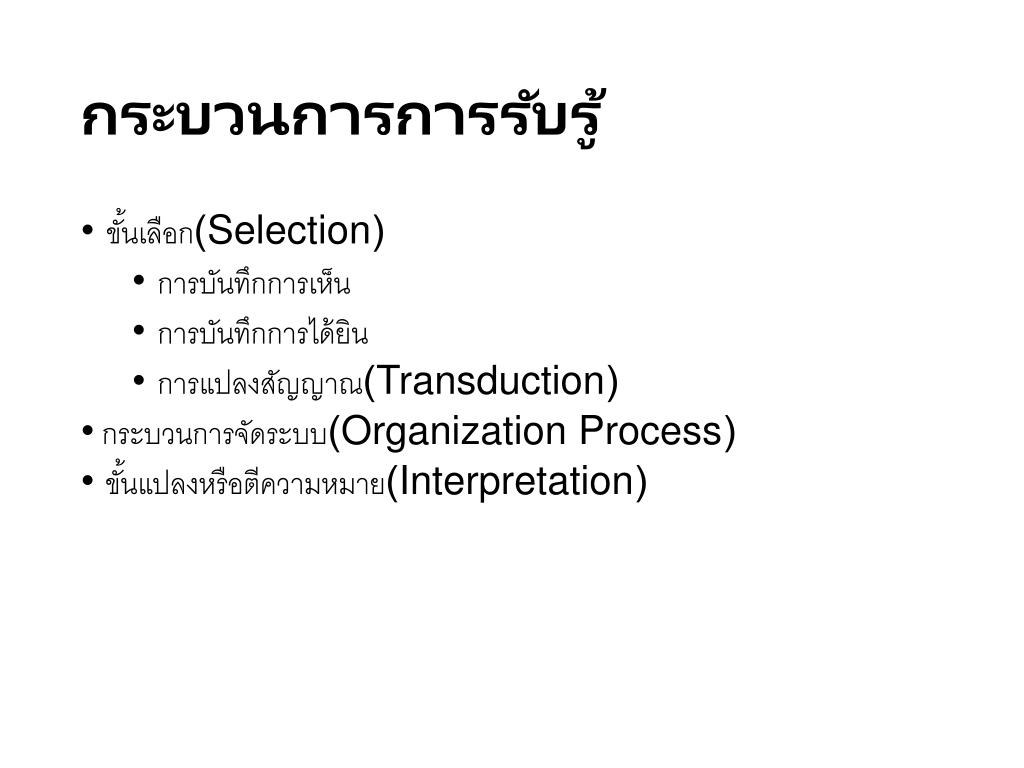 กระบวนการการรับรู้

• ขั้นเลือก(Selection)
  • การบันทึกการเห็น
  • การบันทึกการได้ยิน
  • การแปลงสัญญาณ(Transduction)
• กระบวนการจัดระบบ(Organization Process)
• ขั้นแปลงหรือตีความหมาย(Interpretation)